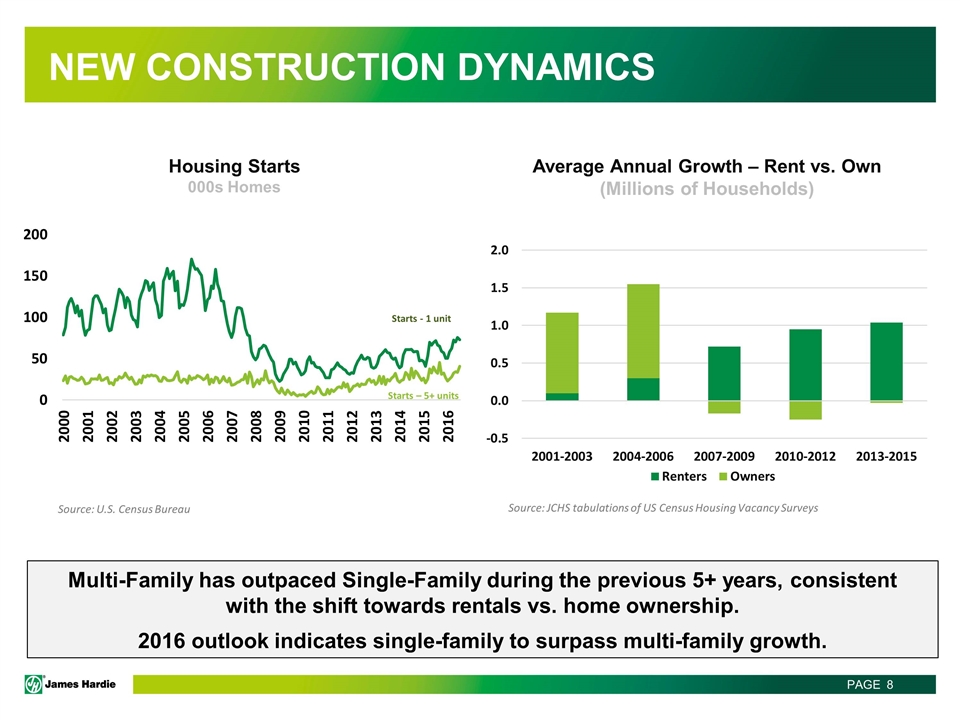 NEW CONSTRUCTION DYNAMICS

Housing Starts
000s Homes

200
150
100
50
0

Starts - 1 unit
Starts – 5+ units

2000 2001 2002 2003 2004 2005 2006 2007 2008 2009 2010 2011 2012 2013 2014 2015 2016

Source: U.S. Census Bureau

Average Annual Growth – Rent vs. Own
(Millions of Households)

2.0
1.5
1.0
0.5
0.0
-0.5

2001-2003 2004-2006 2007-2009 2010-2012 2013-2015

Renters Owners

Source: JCHS tabulations of US Census Housing Vacancy Surveys

Multi-Family has outpaced Single-Family during the previous 5+ years, consistent with the shift towards rentals vs. home ownership.

2016 outlook indicates single-family to surpass multi-family growth.

James Hardie

PAGE 8